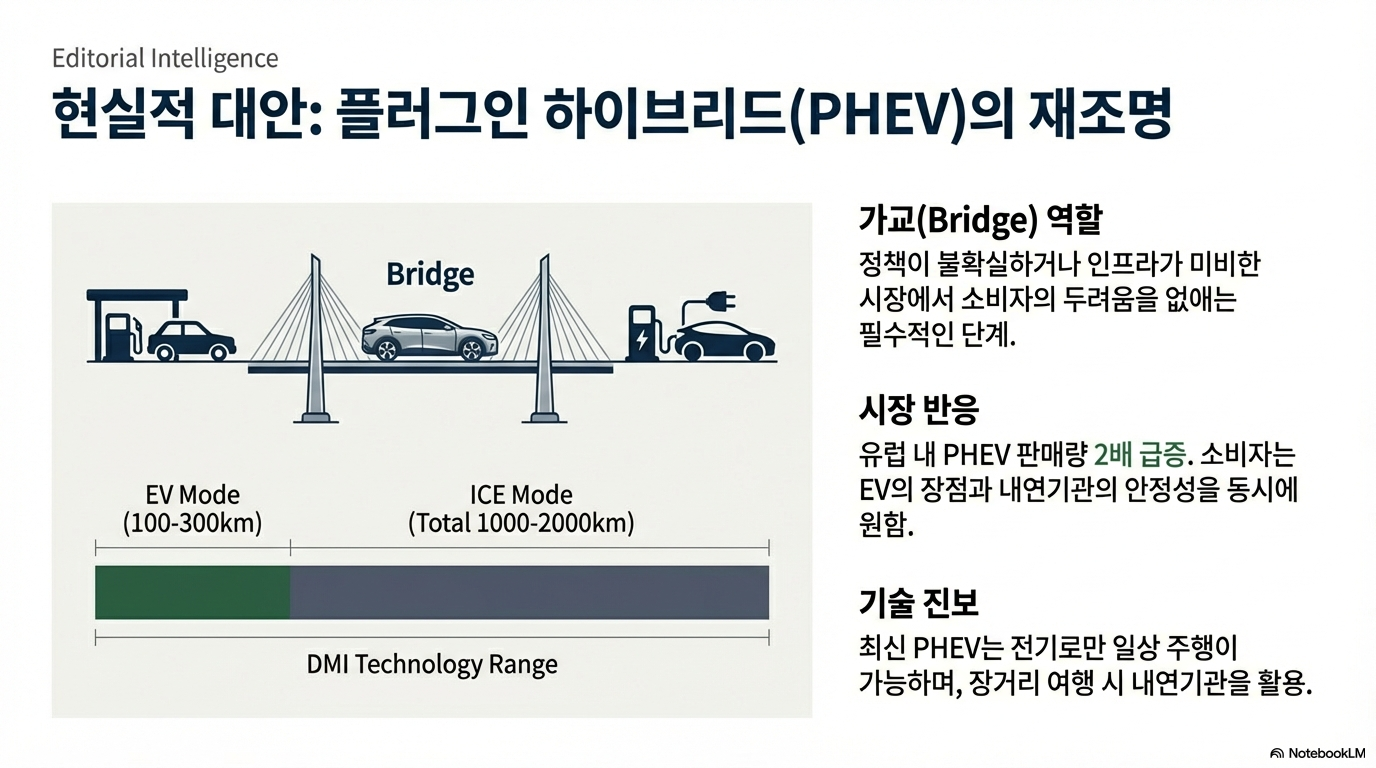 Editorial Intelligence

현실적 대안: 플러그인 하이브리드(PHEV)의 재조명

Bridge

EV Mode
(100-300km)

ICE Mode
(Total 1000-2000km)

DMI Technology Range

가교(Bridge) 역할

정책이 불확실하거나 인프라가 미비한 시장에서 소비자의 두려움을 없애는 필수적인 단계.

시장 반응

유럽 내 PHEV 판매량 2배 급증. 소비자는 EV의 장점과 내연기관의 안정성을 동시에 원함.

기술 진보

최신 PHEV는 전기로만 일상 주행이 가능하며, 장거리 여행 시 내연기관을 활용.

NotebookLM